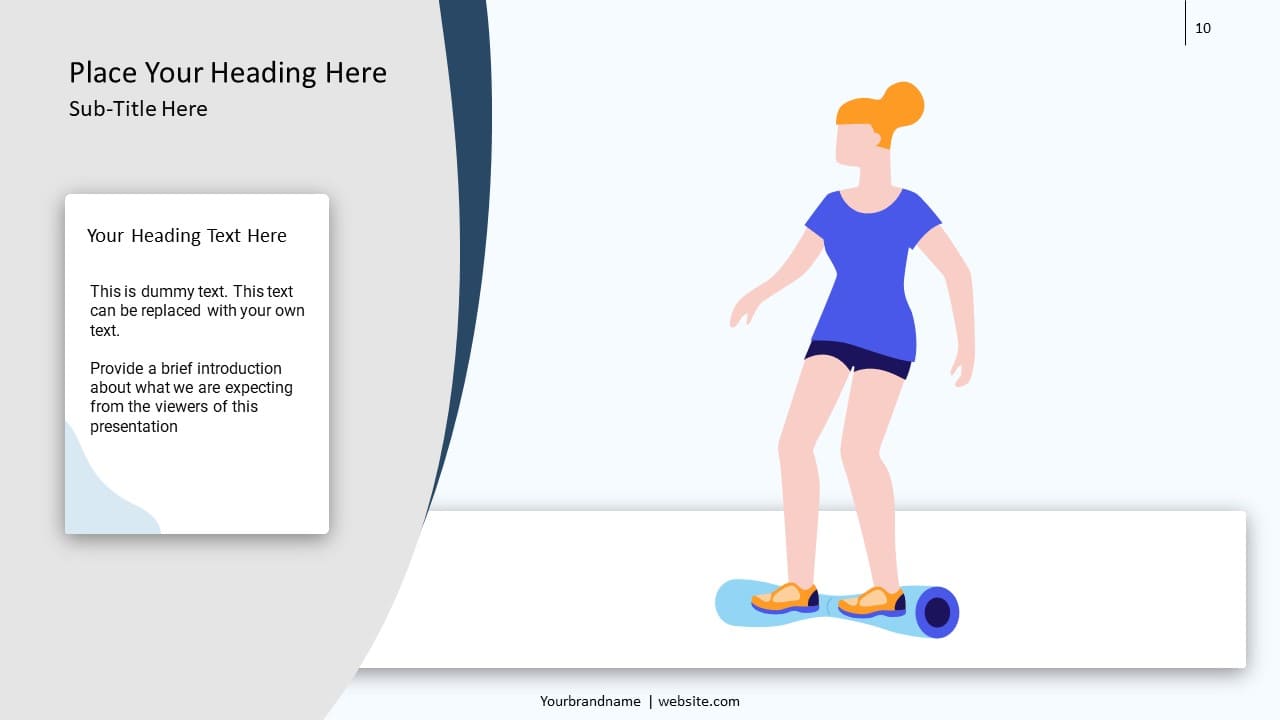 10

Place Your Heading Here
Sub-Title Here

Your Heading Text Here

This is dummy text. This text can be replaced with your own text.

Provide a brief introduction about what we are expecting from the viewers of this presentation

Yourbrandname | website.com